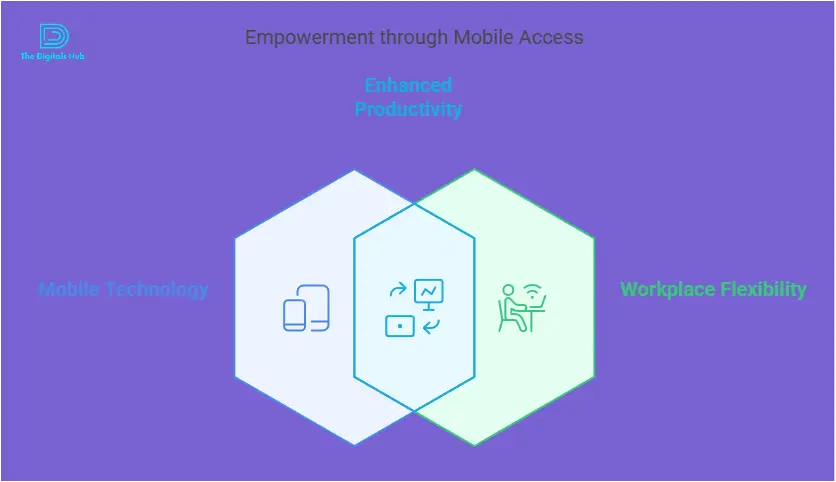 The Digitals Hub

Empowerment through Mobile Access

Enhanced Productivity

Mobile Technology

Workplace Flexibility